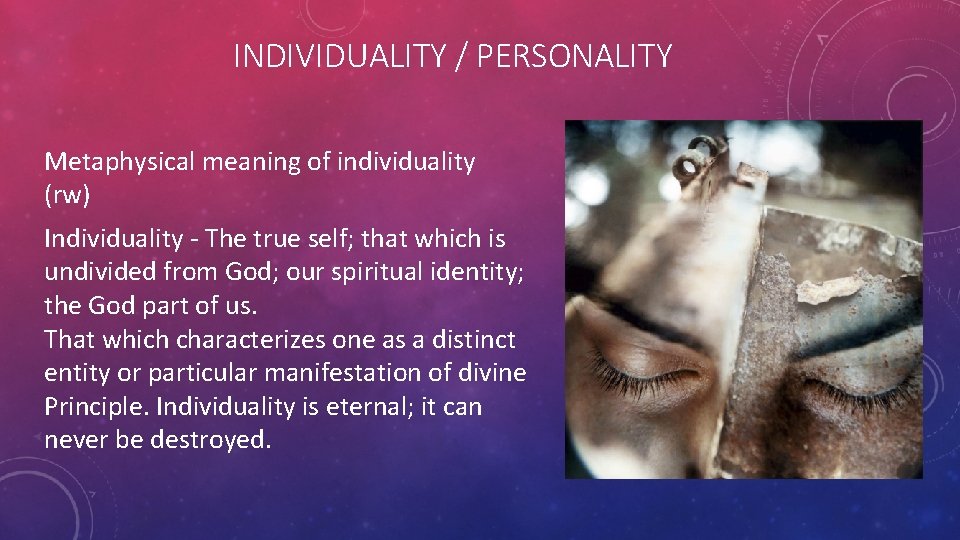 INDIVIDUALITY / PERSONALITY

Metaphysical meaning of individuality (rw)

Individuality - The true self; that which is undivided from God; our spiritual identity; the God part of us.
That which characterizes one as a distinct entity or particular manifestation of divine Principle. Individuality is eternal; it can never be destroyed.